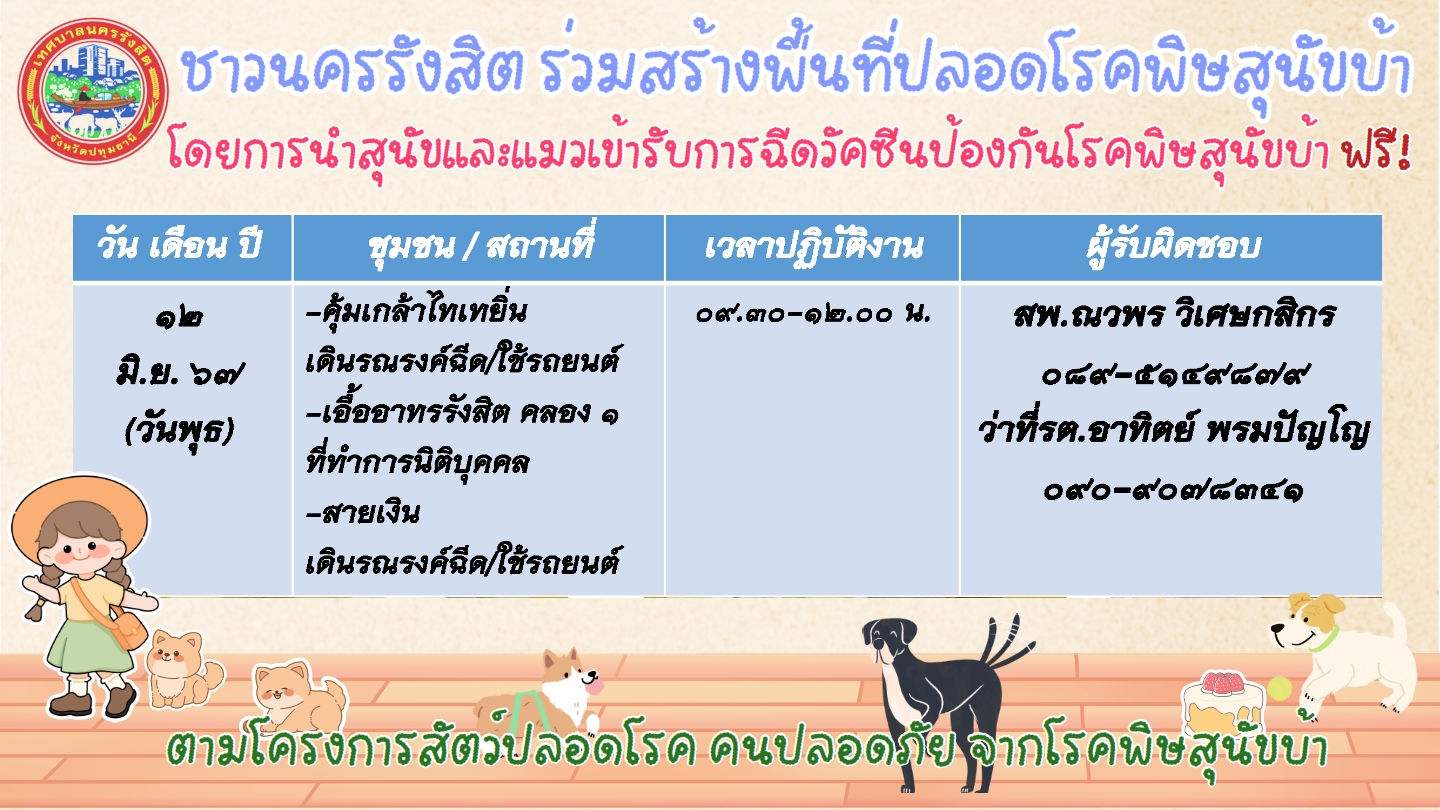 เทศบาลนครรังสิต
จังหวัดปทุมธานี

ชาวนครรังสิต ร่วมสร้างพื้นที่ปลอดโรคพิษสุนัขบ้า

โดยการนำสุนัขและแมวเข้ารับการฉีดวัคซีนป้องกันโรคพิษสุนัขบ้า ฟรี!

| วัน เดือน ปี | ชุมชน / สถานที่ | เวลาปฏิบัติงาน | ผู้รับผิดชอบ |
|---|---|---|---|
| ๑๒ มิ.ย. ๖๗ (วันพุธ) | -คุ้มเกล้าไทเทยิ่น เดินรณรงค์ฉีด/ใช้รถยนต์ -เอื้ออาทรรังสิต คลอง ๑ ที่ทำการนิติบุคคล -สายเงิน เดินรณรงค์ฉีด/ใช้รถยนต์ | ๐๙.๓๐-๑๒.๐๐ น. | สพ.ณวพร วิเศษกสิกร ๐๘๙-๕๑๔๙๘๗๙ ว่าที่รต.อาทิตย์ พรมปัญโญ ๐๙๐-๙๐๗๘๓๔๑ |

ตามโครงการสัตว์ปลอดโรค คนปลอดภัย จากโรคพิษสุนัขบ้า